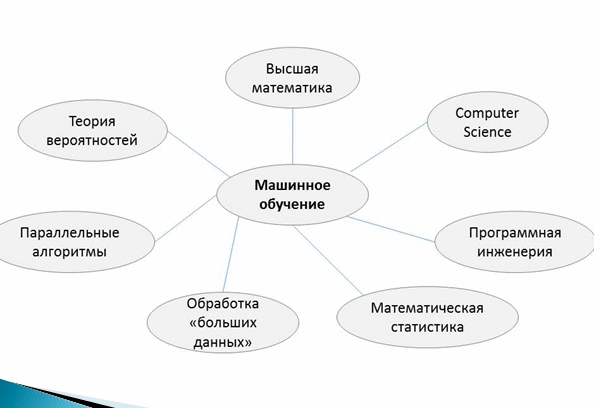 Высшая математика

Теория вероятностей

Computer Science

Машинное обучение

Параллельные алгоритмы

Программная инженерия

Обработка «больших данных»

Математическая статистика